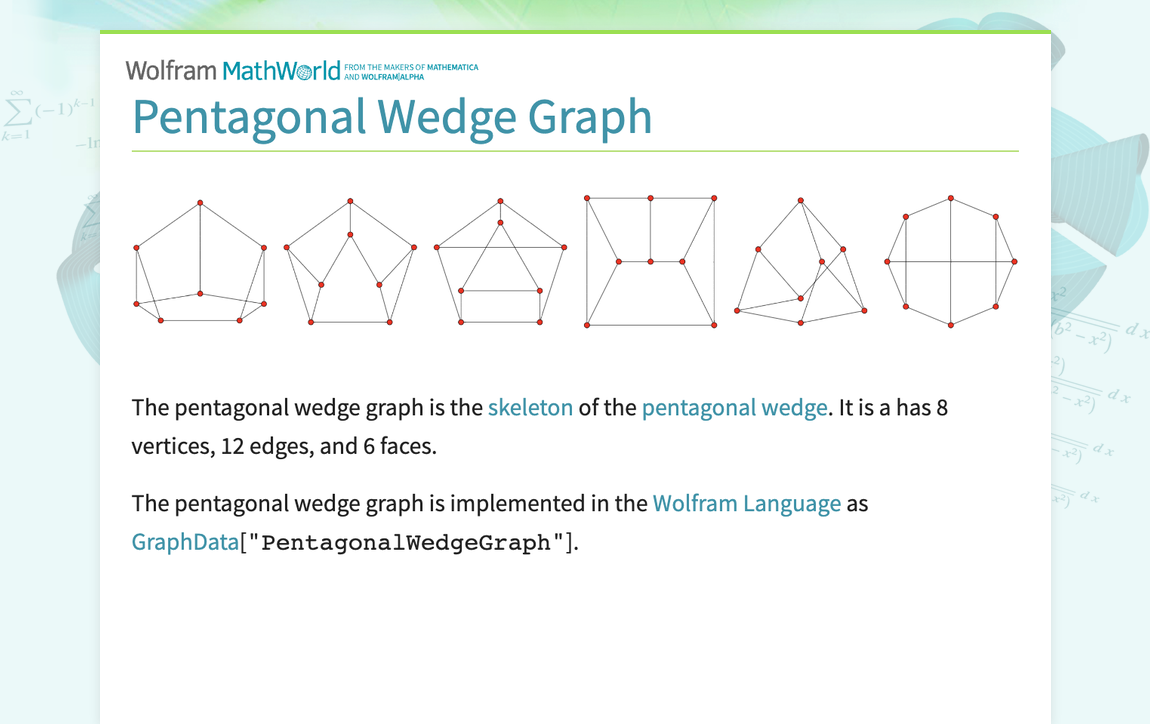 Wolfram MathWorld FROM THE MAKERS OF MATHEMATICA AND WOLFRAM|ALPHA

Pentagonal Wedge Graph

The pentagonal wedge graph is the skeleton of the pentagonal wedge. It is a has 8 vertices, 12 edges, and 6 faces.

The pentagonal wedge graph is implemented in the Wolfram Language as GraphData["PentagonalWedgeGraph"].